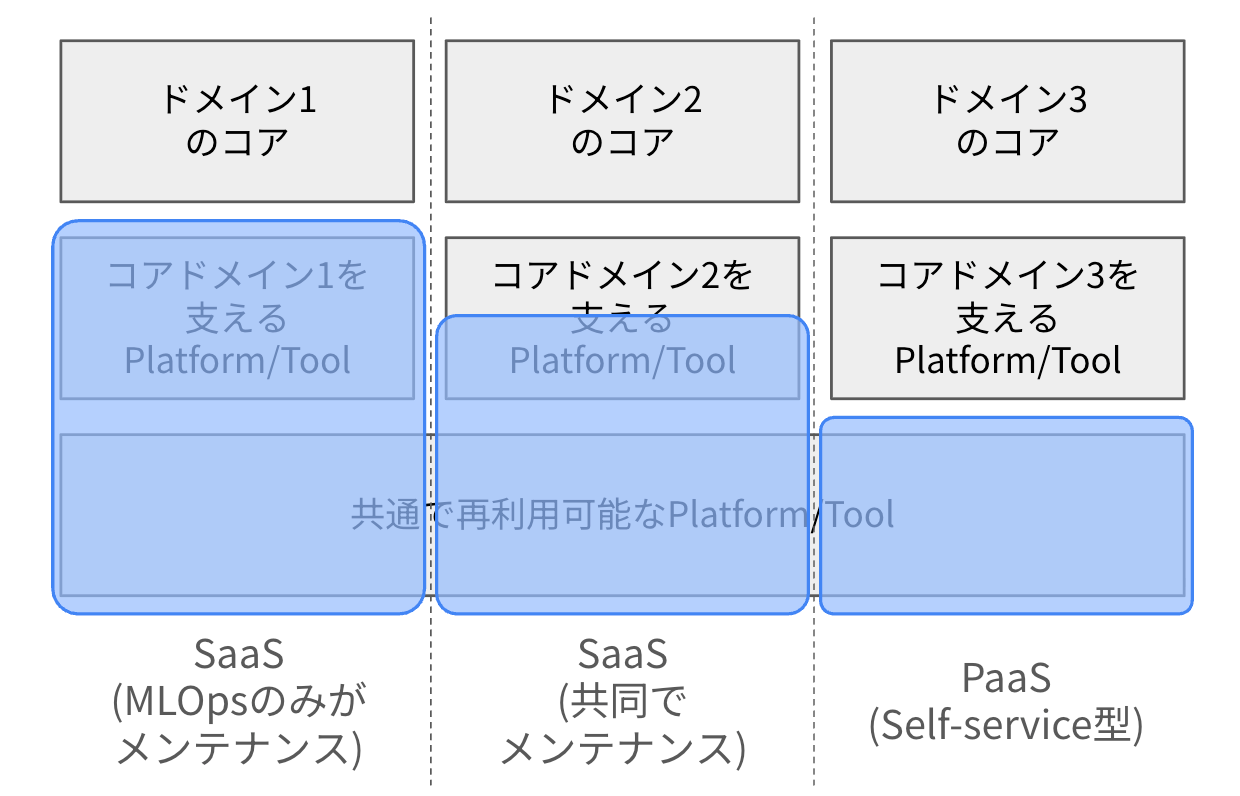 ドメイン1
のコア

ドメイン2
のコア

ドメイン3
のコア

コアドメイン1を
支える
Platform/Tool

コアドメイン2を
支える
Platform/Tool

コアドメイン3を
支える
Platform/Tool

共通で再利用可能なPlatform/Tool

SaaS
(MLOpsのみが
メンテナンス)

SaaS
(共同で
メンテナンス)

PaaS
(Self-service型)